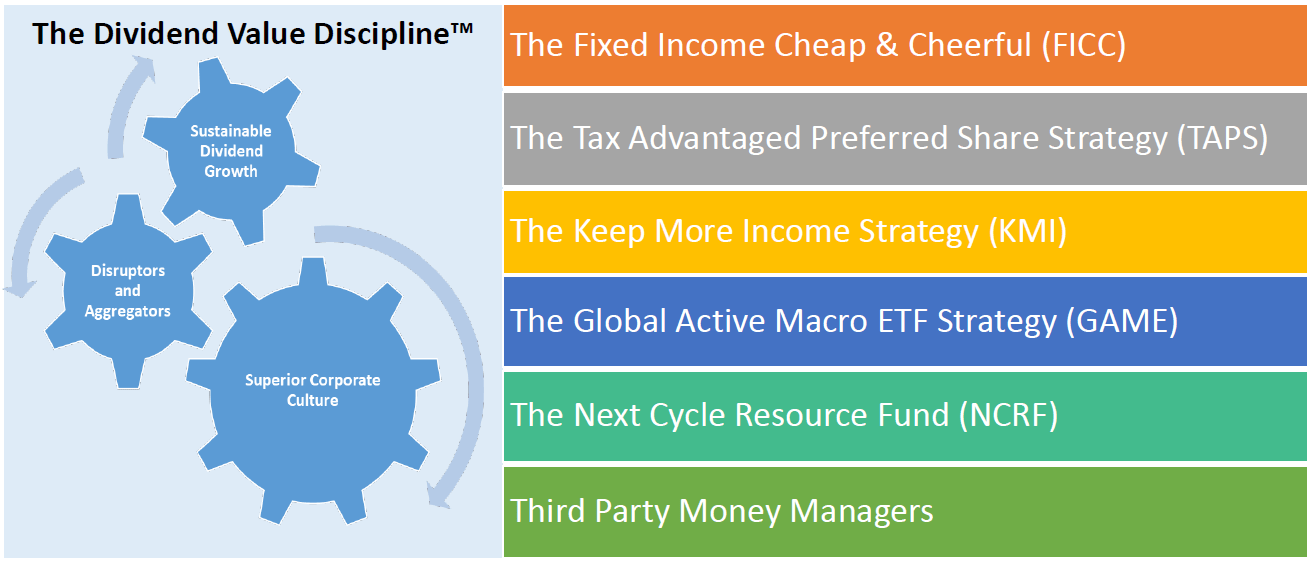 The Dividend Value Discipline™

Sustainable Dividend Growth

Disruptors and Aggregators

Superior Corporate Culture

The Fixed Income Cheap & Cheerful (FICC)

The Tax Advantaged Preferred Share Strategy (TAPS)

The Keep More Income Strategy (KMI)

The Global Active Macro ETF Strategy (GAME)

The Next Cycle Resource Fund (NCRF)

Third Party Money Managers